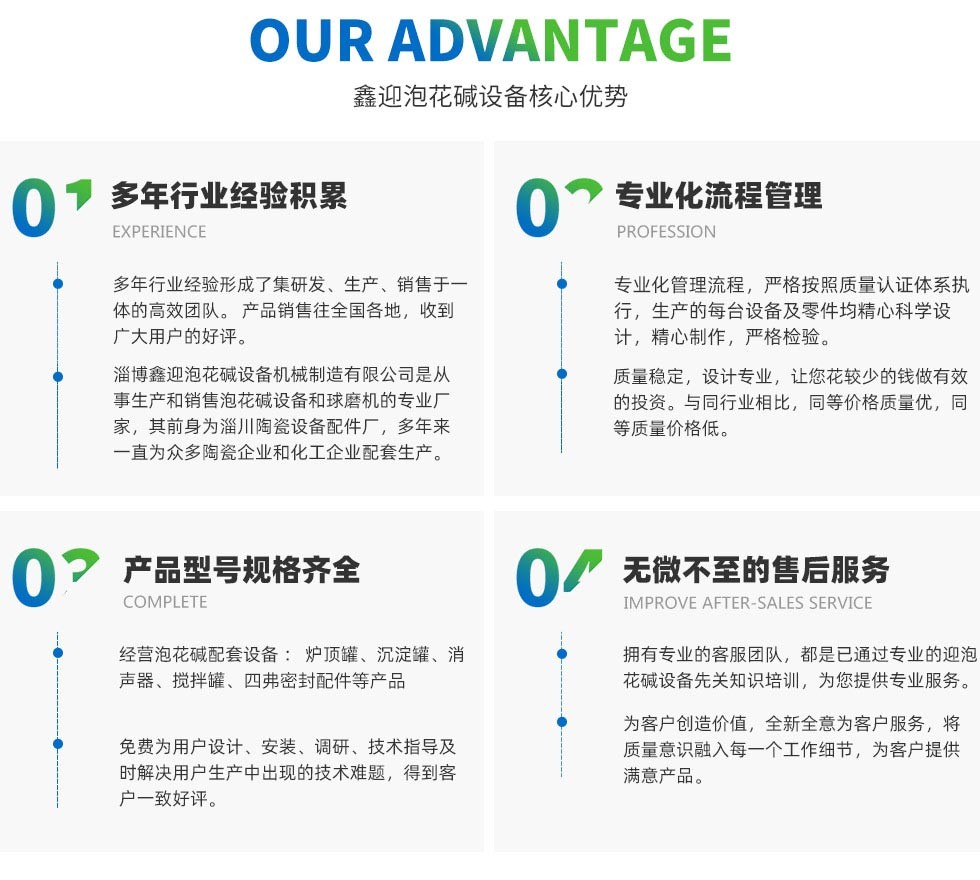 OUR ADVANTAGE

鑫迎泡花碱设备核心优势

01 多年行业经验积累
EXPERIENCE

多年行业经验形成了集研发、生产、销售于一体的高效团队。产品销售往全国各地，收到广大用户的好评。

淄博鑫迎泡花碱设备机械制造有限公司是从事生产和销售泡花碱设备和球磨机的专业厂家，其前身为淄川陶瓷设备配件厂，多年来一直为众多陶瓷企业和化工企业配套生产。

02 专业化流程管理
PROFESSION

专业化管理流程，严格按照质量认证体系执行，生产的每台设备及零件均精心科学设计，精心制作，严格检验。

质量稳定，设计专业，让您花较少的钱做有效的投资。与同行业相比，同等价格质量优，同等质量价格低。

03 产品型号规格齐全
COMPLETE

经营泡花碱配套设备： 炉顶罐、沉淀罐、消声器、搅拌罐、四弗密封配件等产品

免费为用户设计、安装、调研、技术指导及时解决用户生产中出现的技术难题，得到客户一致好评。

04 无微不至的售后服务
IMPROVE AFTER-SALES SERVICE

拥有专业的客服团队，都是已通过专业的迎泡花碱设备先关知识培训，为您提供专业服务。

为客户创造价值，全新全意为客户服务，将质量意识融入每一个工作细节，为客户提供满意产品。